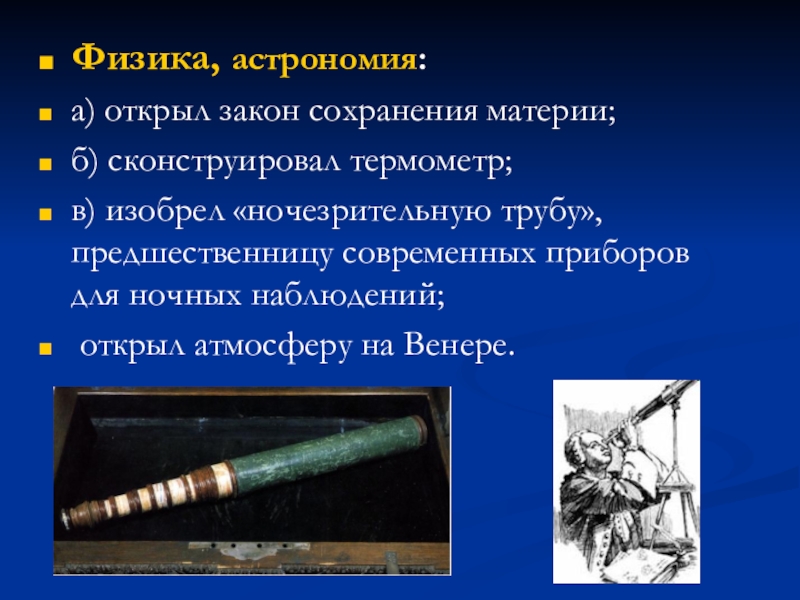 Физика, астрономия:

а) открыл закон сохранения материи;

б) сконструировал термометр;

в) изобрел «ночезрительную трубу», предшественницу современных приборов для ночных наблюдений;

открыл атмосферу на Венере.